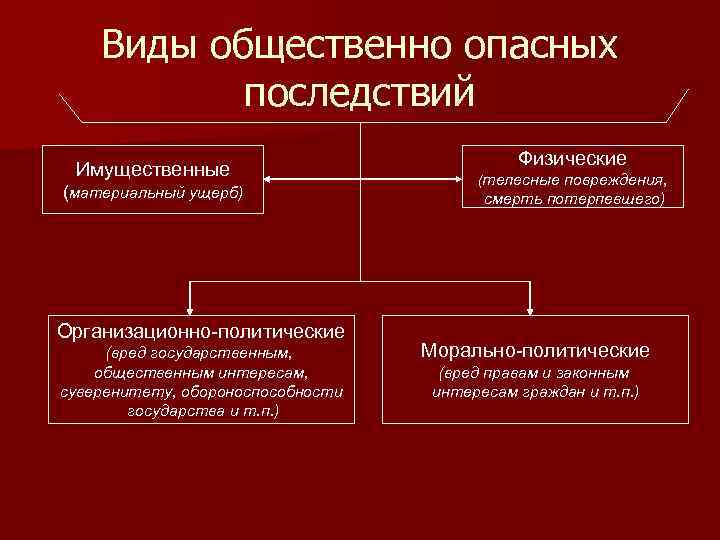 Виды общественно опасных последствий

Имущественные
(материальный ущерб)

Физические
(телесные повреждения, смерть потерпевшего)

Организационно-политические
(вред государственным, общественным интересам, суверенитету, обороноспособности государства и т.п.)

Морально-политические
(вред правам и законным интересам граждан и т.п.)